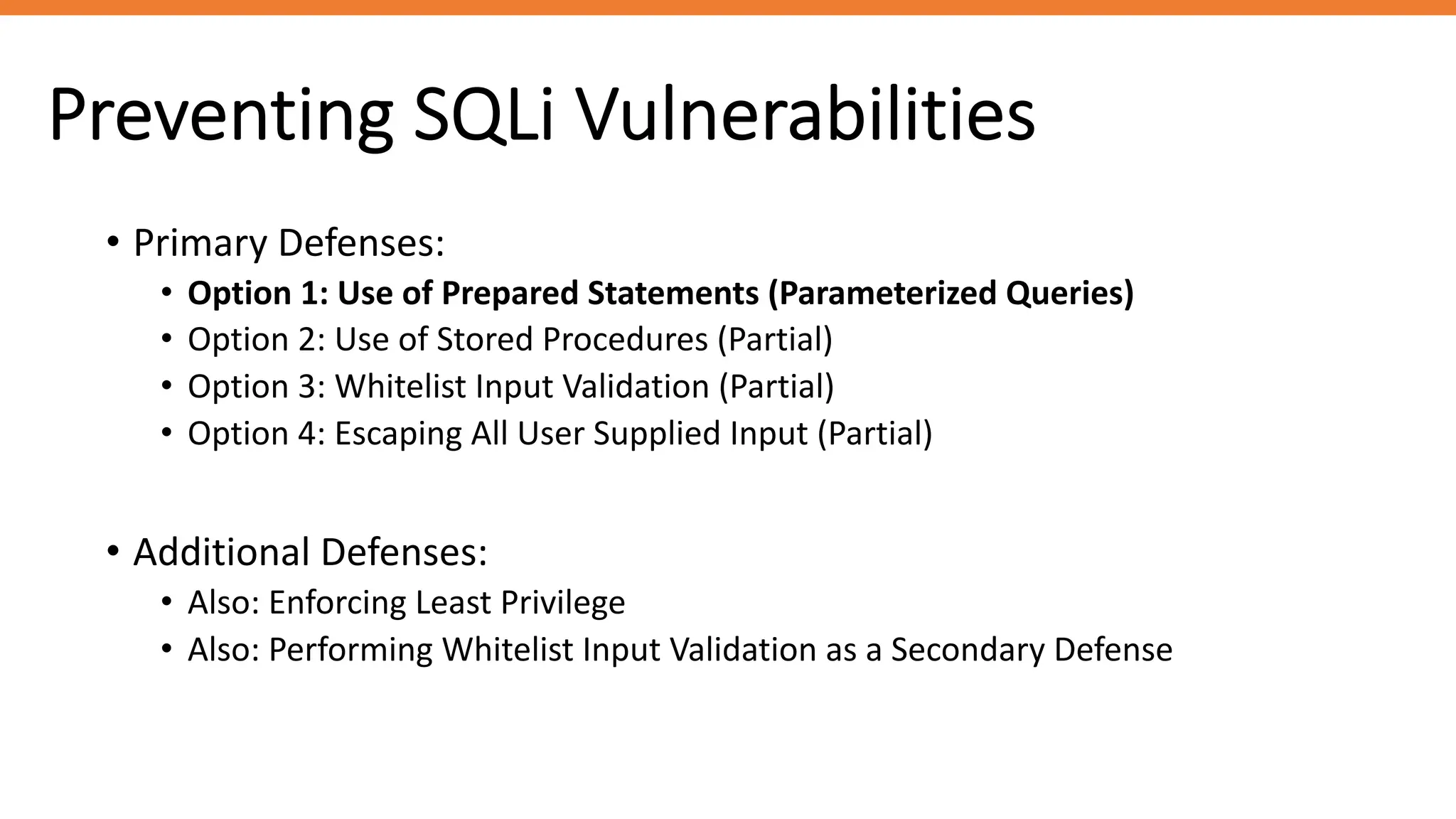 Preventing SQLi Vulnerabilities

• Primary Defenses:
  • Option 1: Use of Prepared Statements (Parameterized Queries)
  • Option 2: Use of Stored Procedures (Partial)
  • Option 3: Whitelist Input Validation (Partial)
  • Option 4: Escaping All User Supplied Input (Partial)

• Additional Defenses:
  • Also: Enforcing Least Privilege
  • Also: Performing Whitelist Input Validation as a Secondary Defense